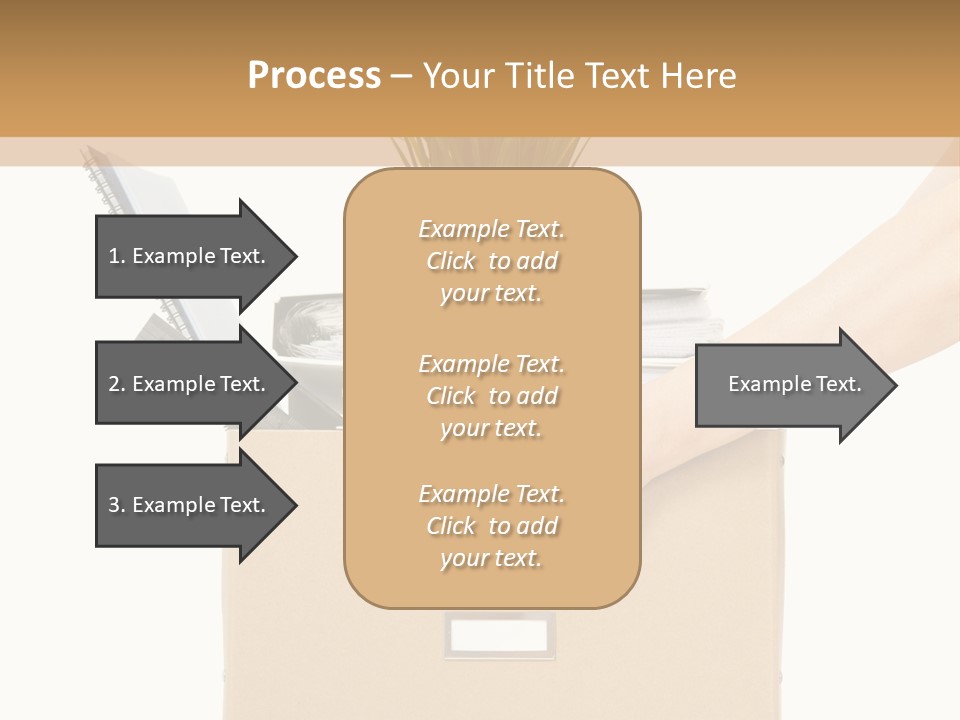 Process – Your Title Text Here

1. Example Text.

2. Example Text.

3. Example Text.

Example Text. Click to add your text.

Example Text. Click to add your text.

Example Text. Click to add your text.

Example Text.